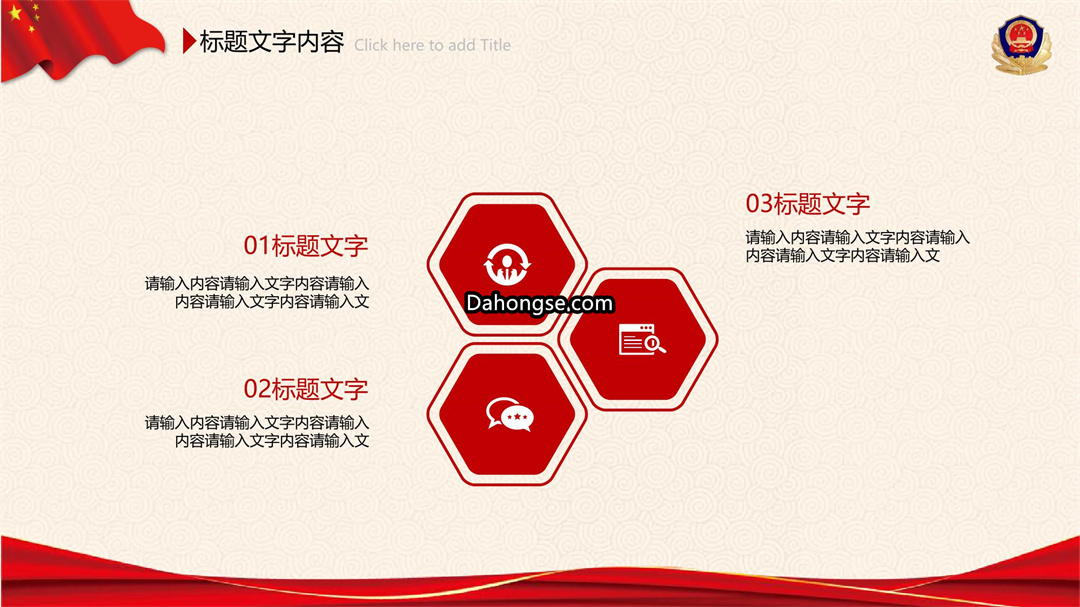 标题文字内容 Click here to add Title

01标题文字

请输入内容请输入文字内容请输入内容请输入文字内容请输入文

02标题文字

请输入内容请输入文字内容请输入内容请输入文字内容请输入文

Dahongse.com

03标题文字

请输入内容请输入文字内容请输入内容请输入文字内容请输入文